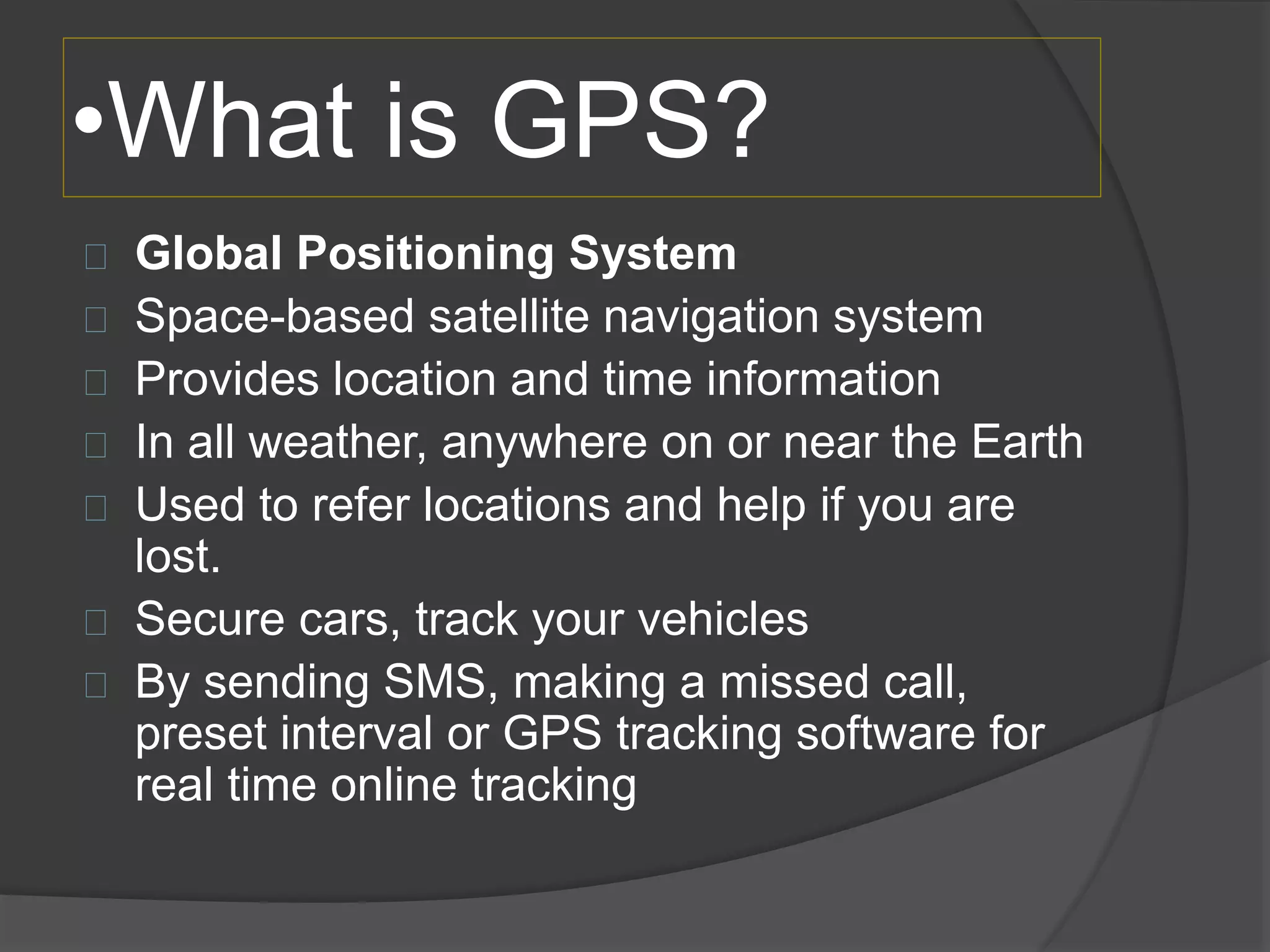 •What is GPS?

Global Positioning System
Space-based satellite navigation system
Provides location and time information
In all weather, anywhere on or near the Earth
Used to refer locations and help if you are lost.
Secure cars, track your vehicles
By sending SMS, making a missed call, preset interval or GPS tracking software for real time online tracking